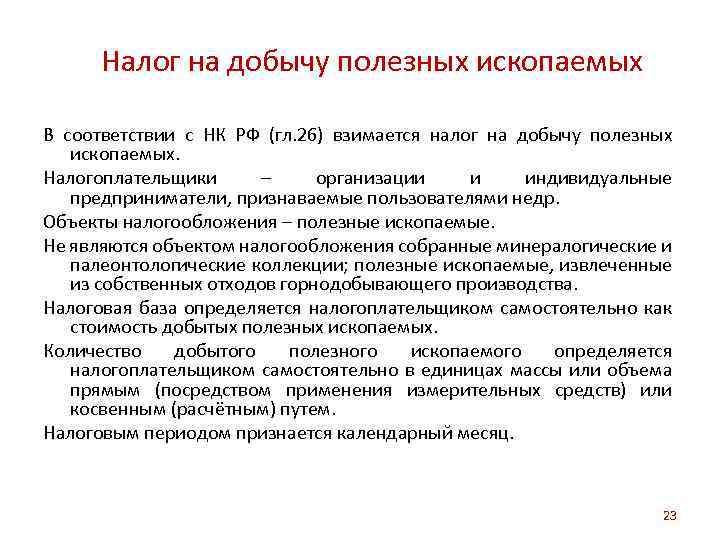 Налог на добычу полезных ископаемых

В соответствии с НК РФ (гл.26) взимается налог на добычу полезных ископаемых.

Налогоплательщики – организации и индивидуальные предприниматели, признаваемые пользователями недр.

Объекты налогообложения – полезные ископаемые.

Не являются объектом налогообложения собранные минералогические и палеонтологические коллекции; полезные ископаемые, извлеченные из собственных отходов горнодобывающего производства.

Налоговая база определяется налогоплательщиком самостоятельно как стоимость добытых полезных ископаемых.

Количество добытого полезного ископаемого определяется налогоплательщиком самостоятельно в единицах массы или объема прямым (посредством применения измерительных средств) или косвенным (расчётным) путем.

Налоговым периодом признается календарный месяц.

23